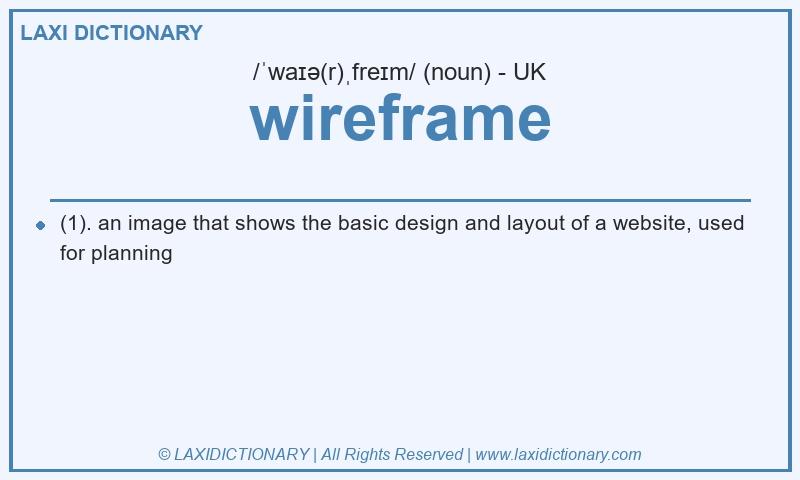 LAXI DICTIONARY

/ˈwaɪə(r)ˌfreɪm/ (noun) - UK

wireframe

(1). an image that shows the basic design and layout of a website, used for planning

© LAXIDICTIONARY | All Rights Reserved | www.laxidictionary.com